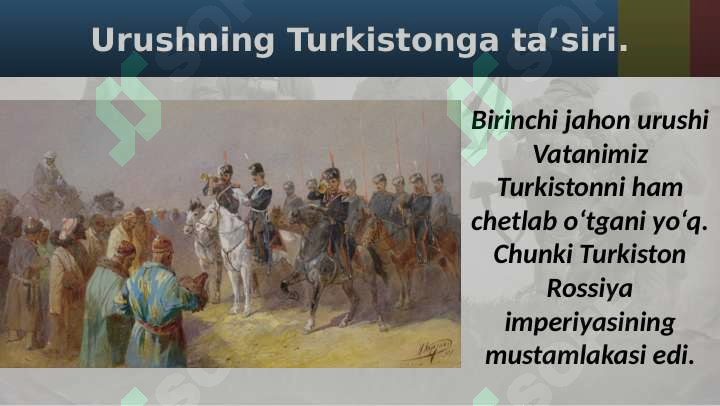 Urushning Turkistonga ta’siri.

Birinchi jahon urushi Vatanimiz Turkistonni ham chetlab o‘tgani yo‘q. Chunki Turkiston Rossiya imperiyasining mustamlakasi edi.